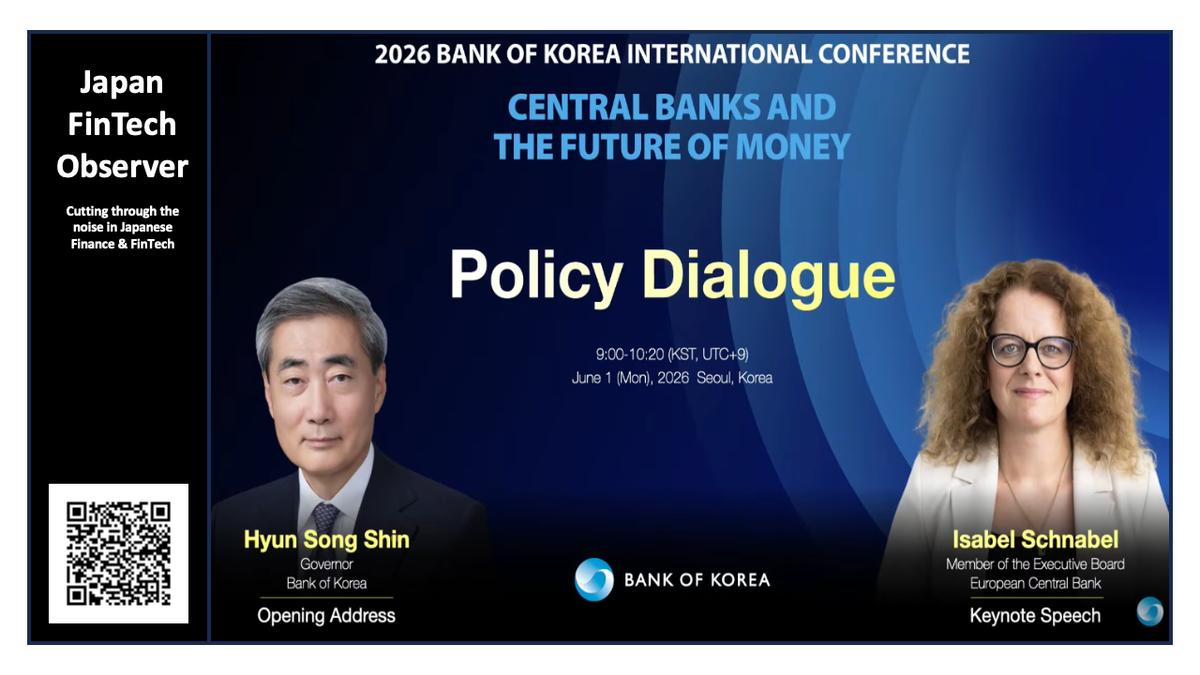 Japan FinTech Observer

Cutting through the noise in Japanese Finance & FinTech

2026 BANK OF KOREA INTERNATIONAL CONFERENCE

CENTRAL BANKS AND THE FUTURE OF MONEY

Policy Dialogue

9:00-10:20 (KST, UTC+9)
June 1 (Mon), 2026 Seoul, Korea

Hyun Song Shin
Governor
Bank of Korea
Opening Address

BANK OF KOREA

Isabel Schnabel
Member of the Executive Board
European Central Bank
Keynote Speech